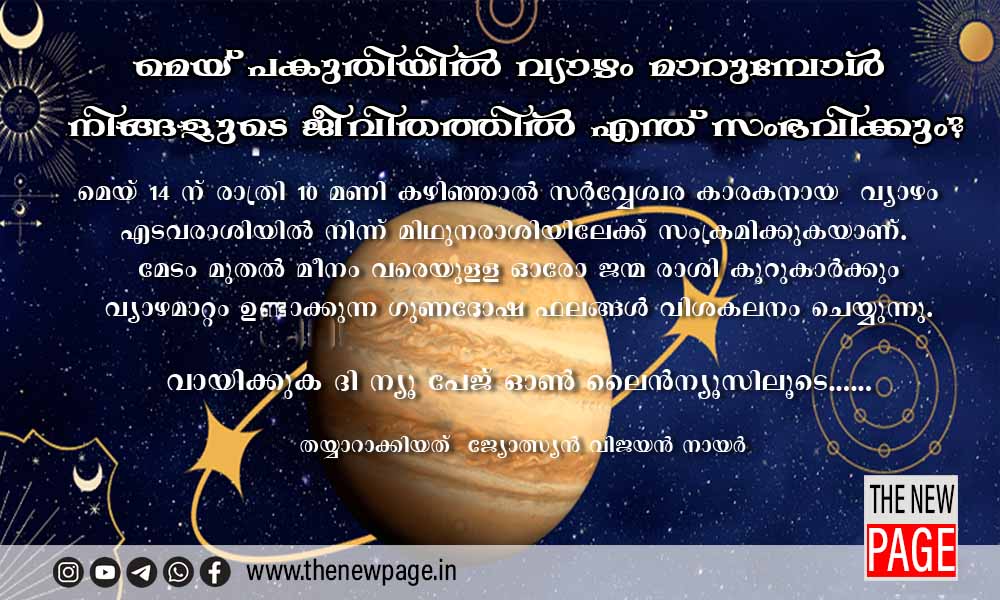 മെയ് പകുതിയിൽ വ്യാഴം മാറുമ്പോൾ നിങ്ങളുടെ ജീവിതത്തിൽ എന്ത് സംഭവിക്കും?

മെയ് 14 ന് രാത്രി 10 മണി കഴിഞ്ഞാൽ സർവ്വേശ്വര കാരകനായ വ്യാഴം എടവരാശിയിൽ നിന്ന് മിഥുനരാശിയിലേക്ക് സംക്രമിക്കുകയാണ്. മേടം മുതൽ മീനം വരെയുള്ള ഓരോ ജന്മ രാശി കൂറുകാർക്കും വ്യാഴമാറ്റം ഉണ്ടാക്കുന്ന ഗുണദോഷ ഫലങ്ങൾ വിശകലനം ചെയ്യുന്നു.

വായിക്കുക ദി ന്യൂ പേജ് ഓൺ ലൈൻന്യൂസിലൂടെ......

തയ്യാറാക്കിയത് ജ്യോത്സ്യൻ വിജയൻ നായർ

THE NEW PAGE

www.thenewpage.in